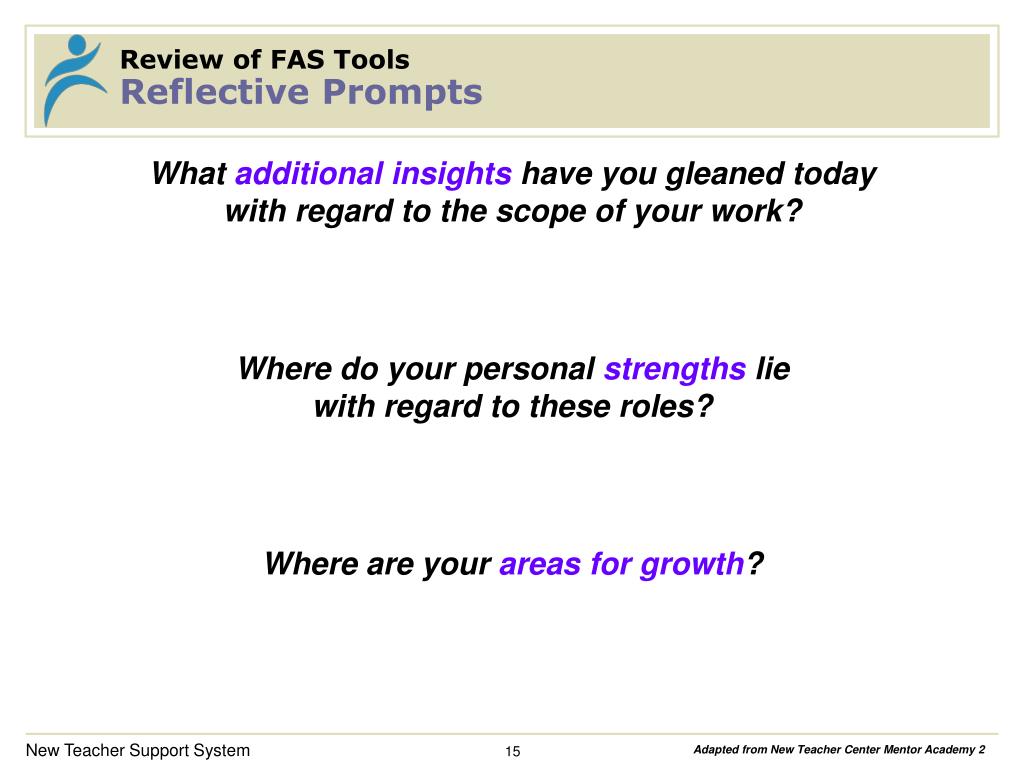 Review of FAS Tools
Reflective Prompts

What additional insights have you gleaned today with regard to the scope of your work?

Where do your personal strengths lie with regard to these roles?

Where are your areas for growth?

New Teacher Support System
15
Adapted from New Teacher Center Mentor Academy 2